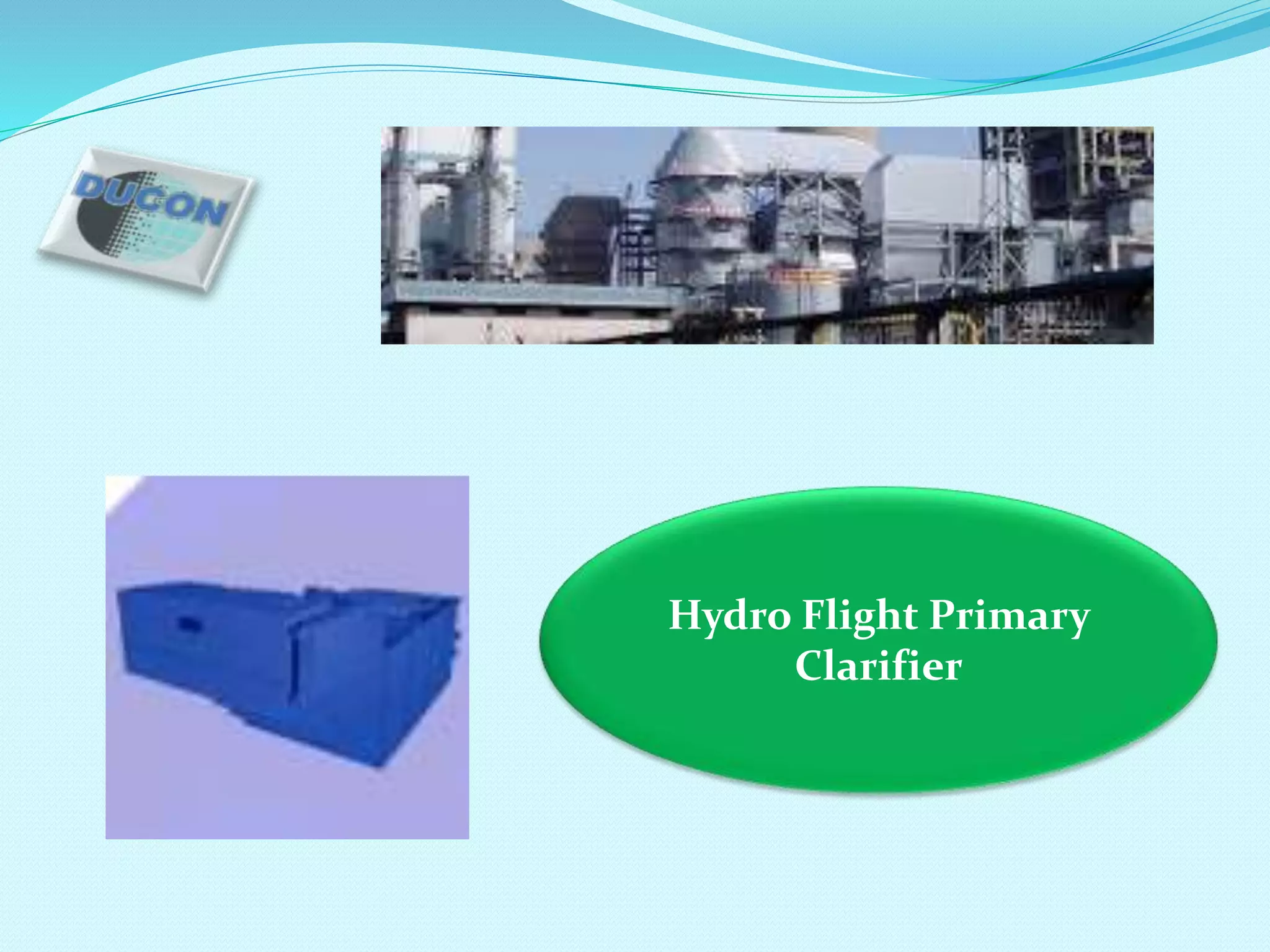 DUCON

Hydro Flight Primary Clarifier